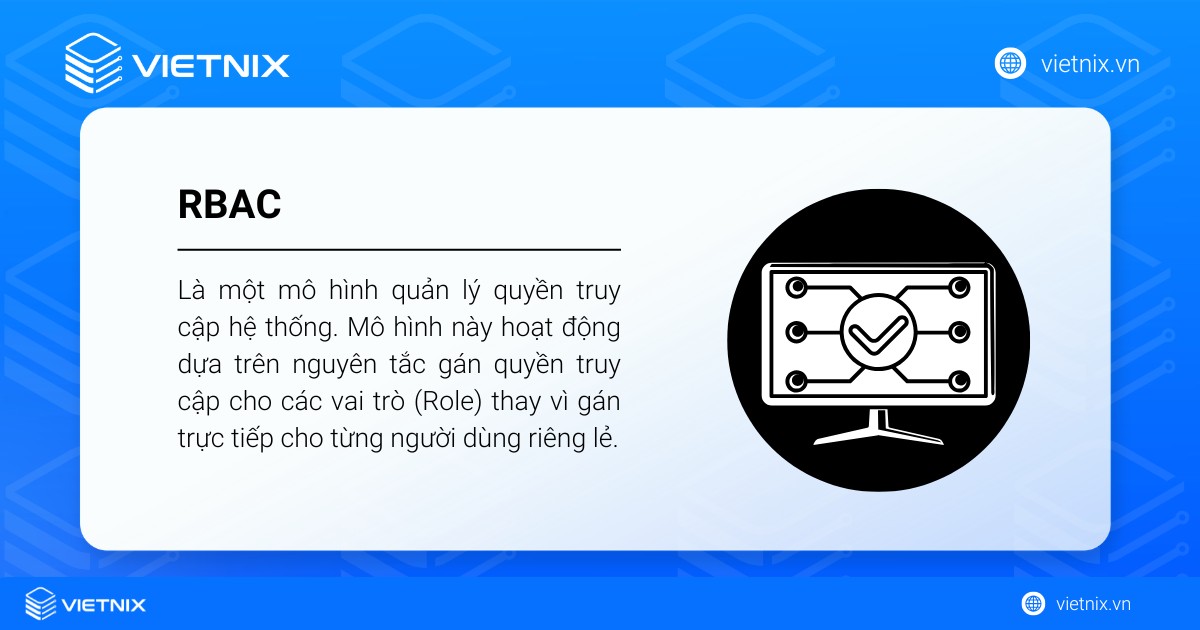 VIETNIX

vietnix.vn

RBAC

Là một mô hình quản lý quyền truy cập hệ thống. Mô hình này hoạt động dựa trên nguyên tắc gán quyền truy cập cho các vai trò (Role) thay vì gán trực tiếp cho từng người dùng riêng lẻ.

VIETNIX

vietnix.vn